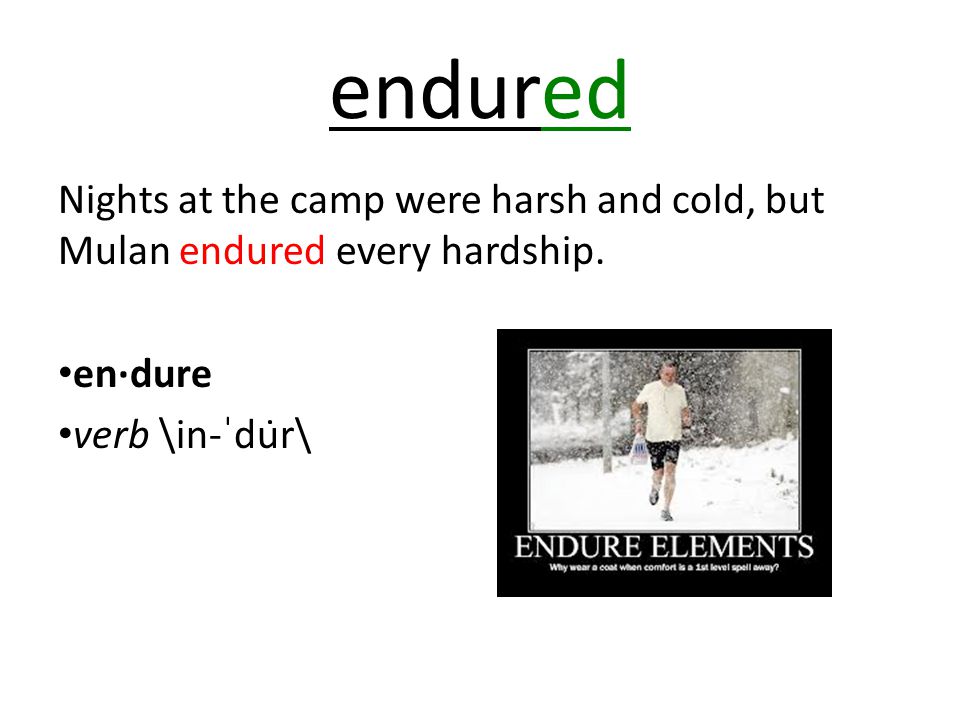 endured

Nights at the camp were harsh and cold, but Mulan endured every hardship.

•en·dure

•verb \in-ˈdu̇r\

ENDURE ELEMENTS

Why wear a coat when comfort is a 1st level spell away?